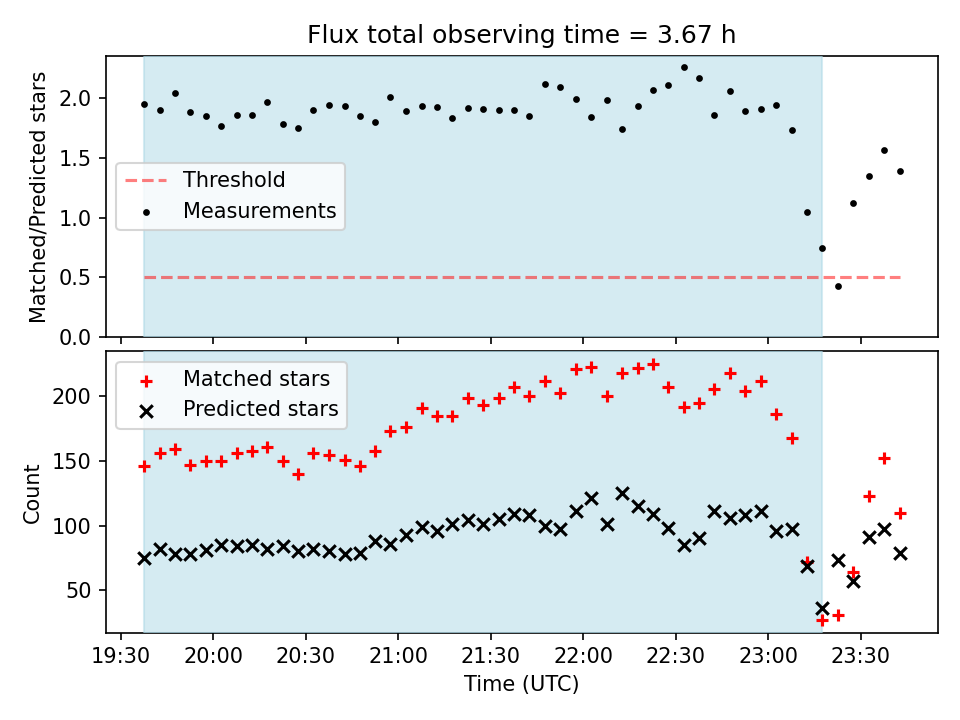 Flux total observing time = 3.67 h

Matched/Predicted stars

2.0
1.5
1.0
0.5
0.0

Threshold
Measurements

Count

200
150
100
50

Matched stars
Predicted stars

19:30
20:00
20:30
21:00
21:30
22:00
22:30
23:00
23:30

Time (UTC)